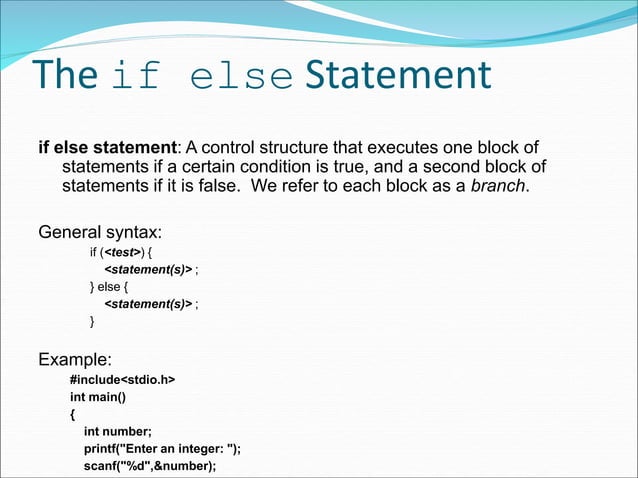 The if else Statement

if else statement: A control structure that executes one block of statements if a certain condition is true, and a second block of statements if it is false. We refer to each block as a branch.

General syntax:
if (<test>) {
<statement(s)> ;
} else {
<statement(s)> ;
}

Example:
#include<stdio.h>
int main()
{
int number;
printf("Enter an integer: ");
scanf("%d",&number);